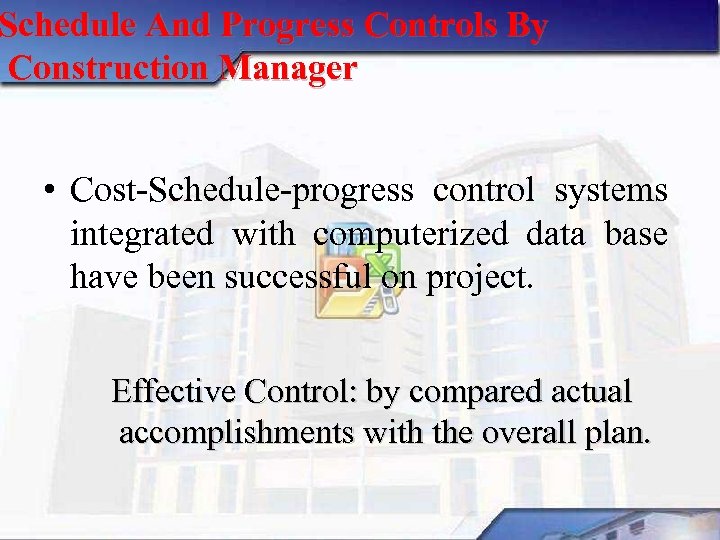 Schedule And Progress Controls By Construction Manager

• Cost-Schedule-progress control systems integrated with computerized data base have been successful on project.

Effective Control: by compared actual accomplishments with the overall plan.